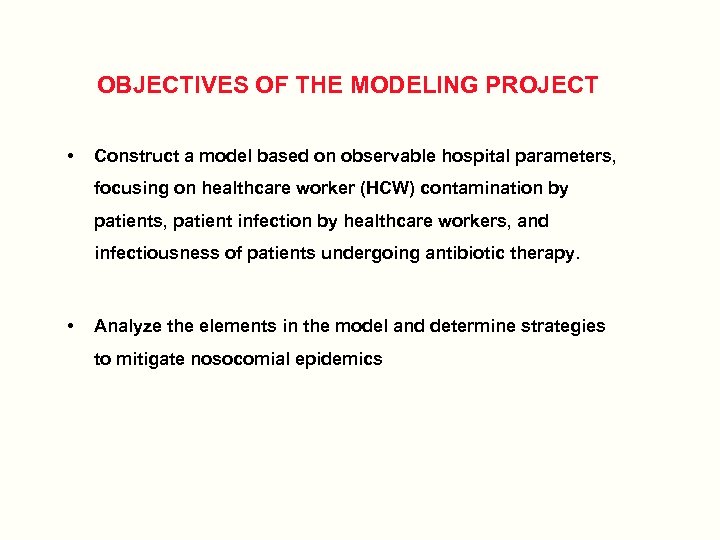 OBJECTIVES OF THE MODELING PROJECT

• Construct a model based on observable hospital parameters, focusing on healthcare worker (HCW) contamination by patients, patient infection by healthcare workers, and infectiousness of patients undergoing antibiotic therapy.

• Analyze the elements in the model and determine strategies to mitigate nosocomial epidemics